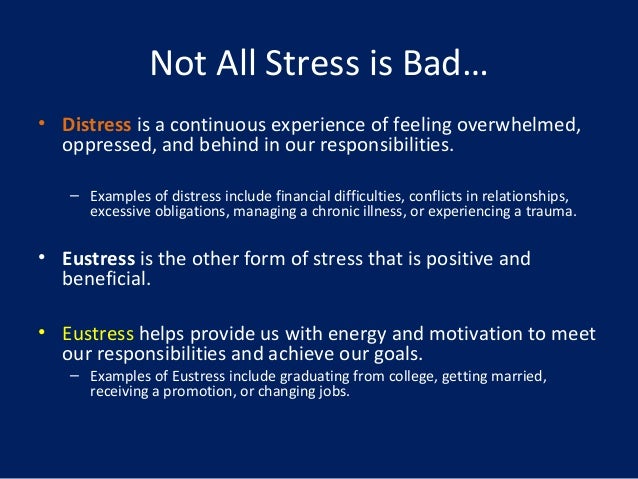 Not All Stress is Bad…

• Distress is a continuous experience of feeling overwhelmed, oppressed, and behind in our responsibilities.

– Examples of distress include financial difficulties, conflicts in relationships, excessive obligations, managing a chronic illness, or experiencing a trauma.

• Eustress is the other form of stress that is positive and beneficial.

• Eustress helps provide us with energy and motivation to meet our responsibilities and achieve our goals.

– Examples of Eustress include graduating from college, getting married, receiving a promotion, or changing jobs.